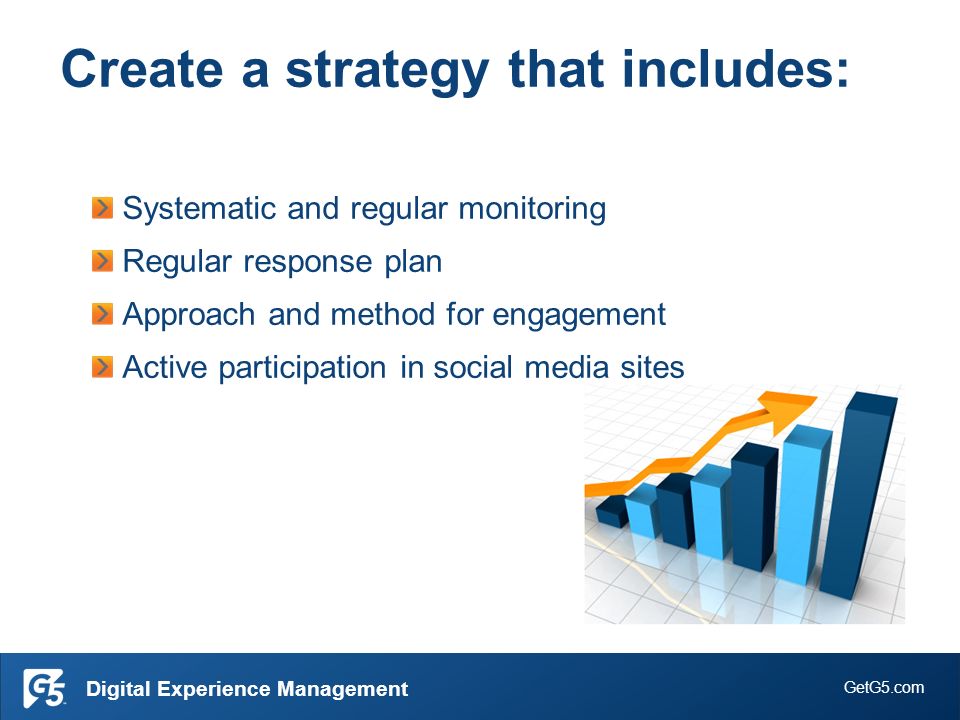 Create a strategy that includes:

Systematic and regular monitoring

Regular response plan

Approach and method for engagement

Active participation in social media sites

G5 Digital Experience Management

GetG5.com